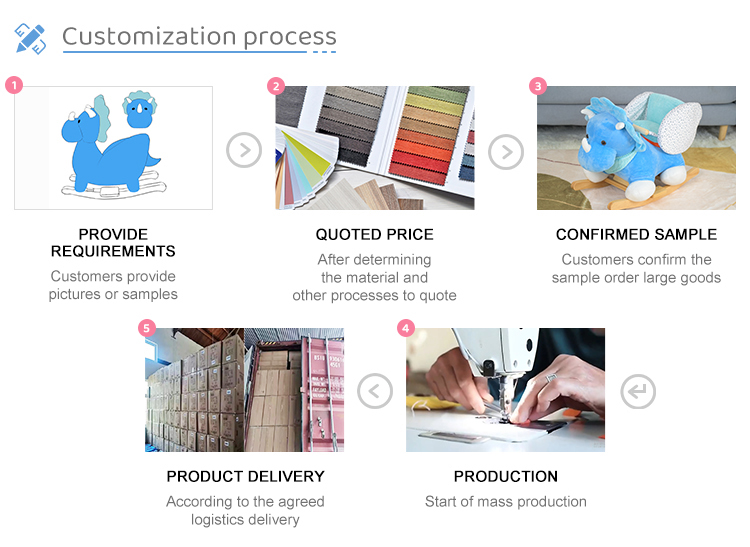 Customization process

1

PROVIDE REQUIREMENTS

Customers provide pictures or samples

2

QUOTED PRICE

After determining the material and other processes to quote

3

CONFIRMED SAMPLE

Customers confirm the sample order large goods

5

PRODUCT DELIVERY

According to the agreed logistics delivery

4

PRODUCTION

Start of mass production